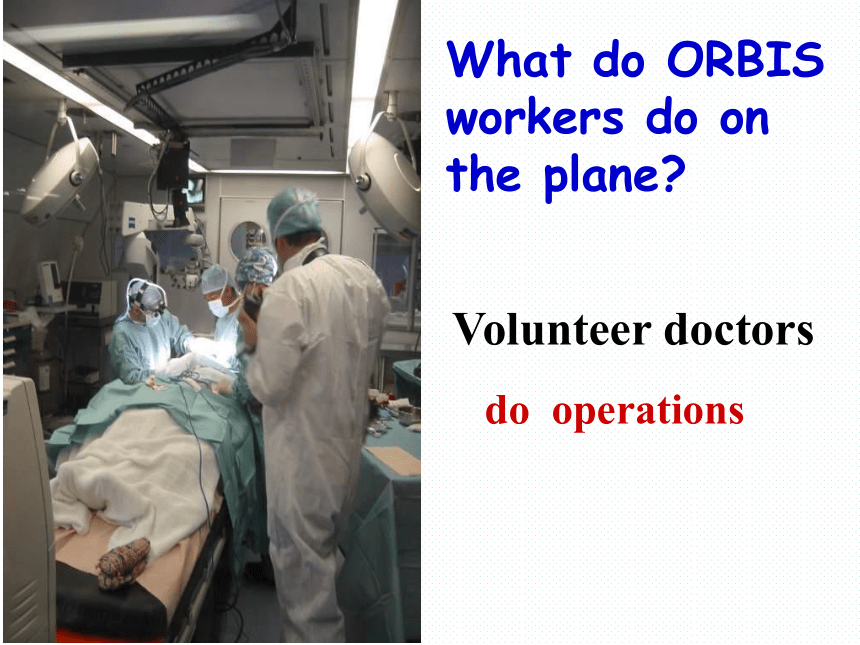 What do ORBIS workers do on the plane?

Volunteer doctors

do operations